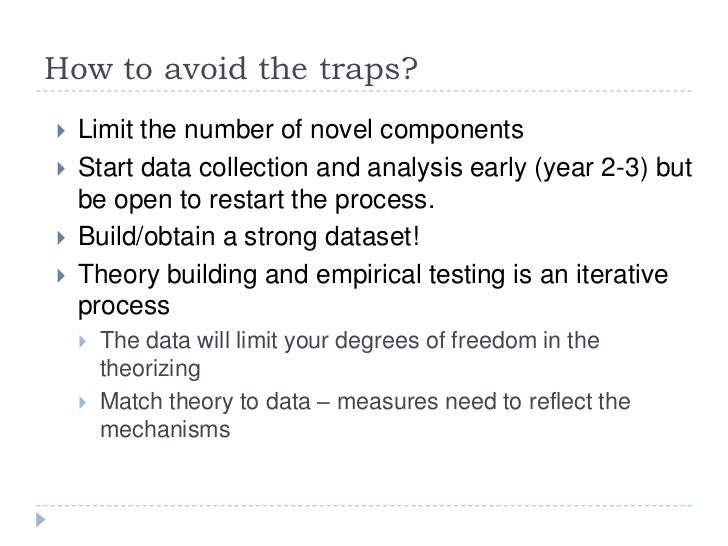 How to avoid the traps?

Limit the number of novel components

Start data collection and analysis early (year 2-3) but be open to restart the process.

Build/obtain a strong dataset!

Theory building and empirical testing is an iterative process

The data will limit your degrees of freedom in the theorizing

Match theory to data – measures need to reflect the mechanisms